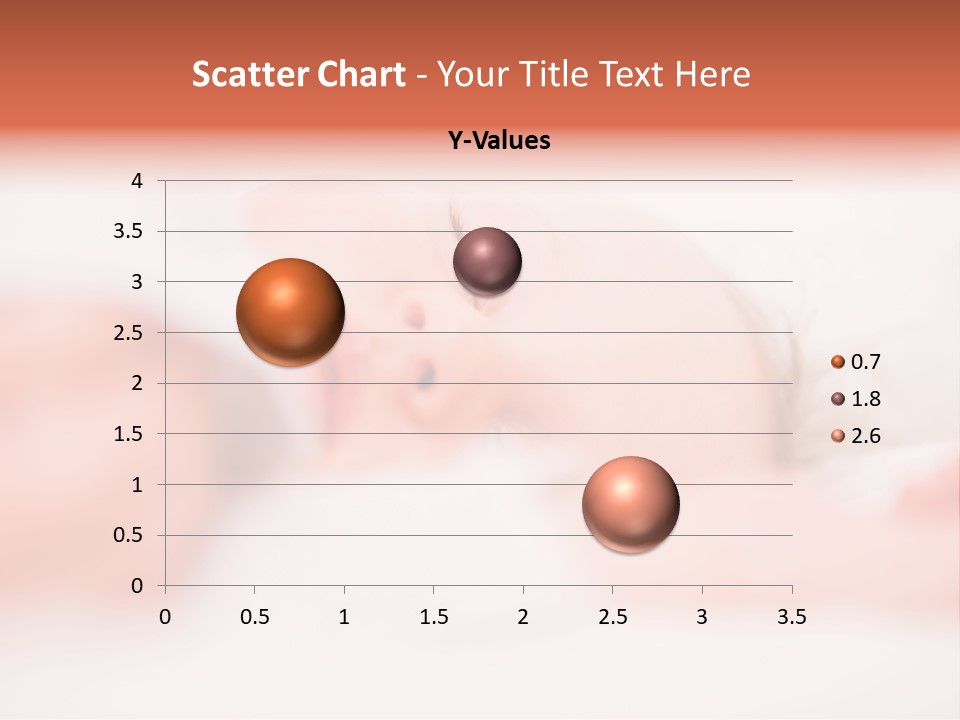 Scatter Chart - Your Title Text Here

Y-Values

4
3.5
3
2.5
2
1.5
1
0.5
0

0 0.5 1 1.5 2 2.5 3 3.5

0.7
1.8
2.6